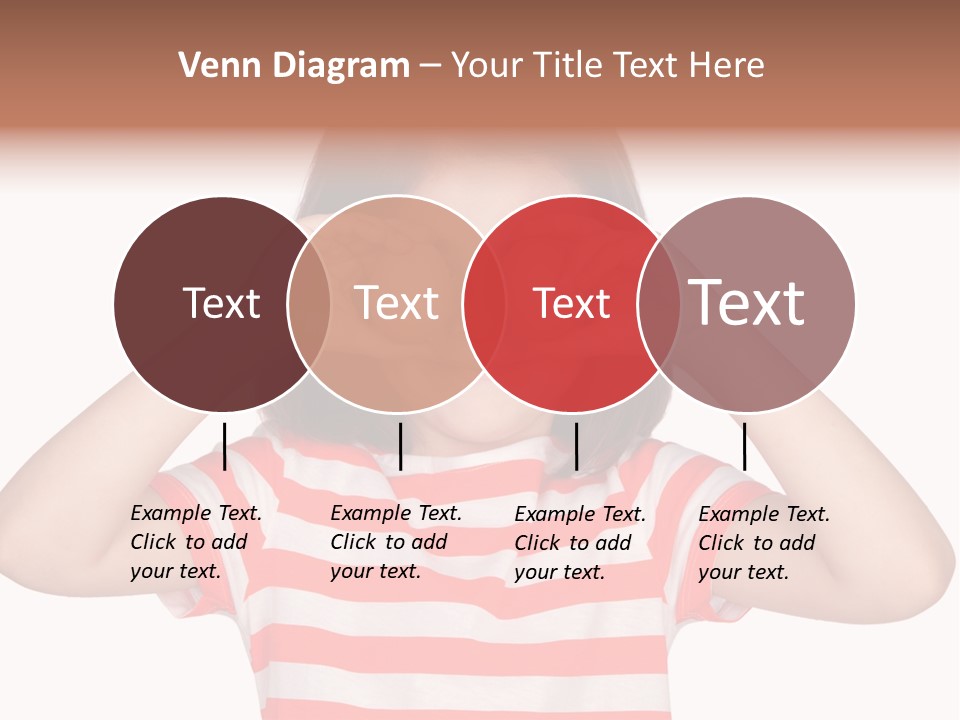 Venn Diagram – Your Title Text Here

Text

Text

Text

Text

Example Text. Click to add your text.

Example Text. Click to add your text.

Example Text. Click to add your text.

Example Text. Click to add your text.